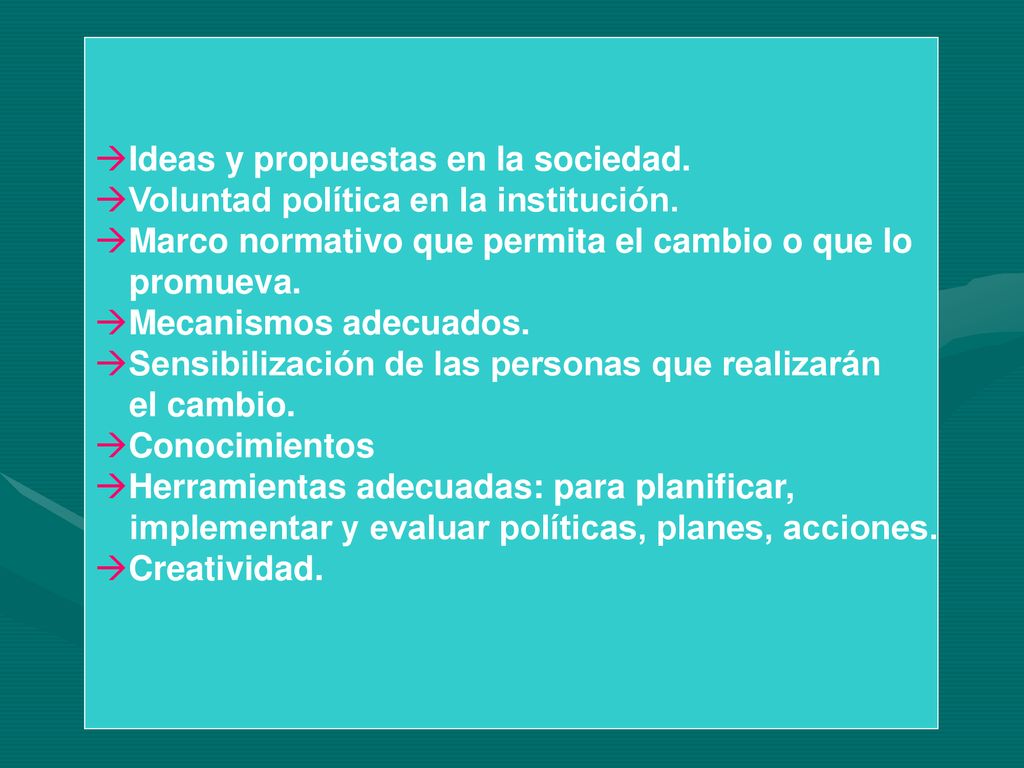 →Ideas y propuestas en la sociedad.
→Voluntad política en la institución.
→Marco normativo que permita el cambio o que lo promueva.
→Mecanismos adecuados.
→Sensibilización de las personas que realizarán el cambio.
→Conocimientos
→Herramientas adecuadas: para planificar, implementar y evaluar políticas, planes, acciones.
→Creatividad.